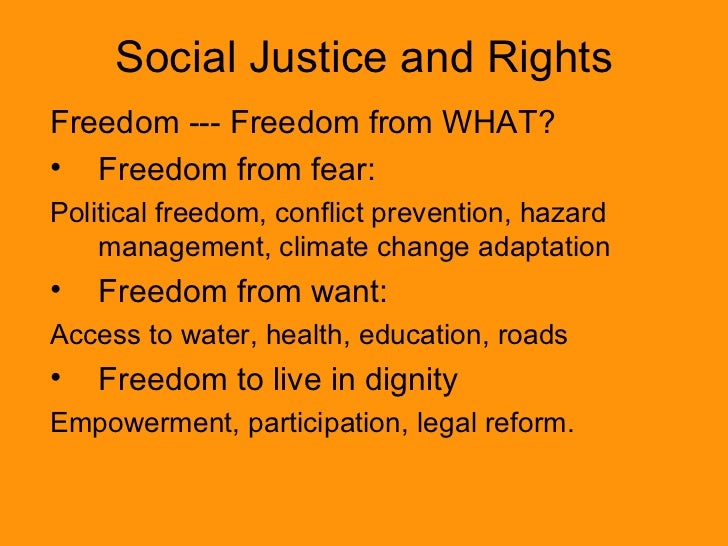 Social Justice and Rights

Freedom --- Freedom from WHAT?

• Freedom from fear:

Political freedom, conflict prevention, hazard management, climate change adaptation

• Freedom from want:

Access to water, health, education, roads

• Freedom to live in dignity

Empowerment, participation, legal reform.